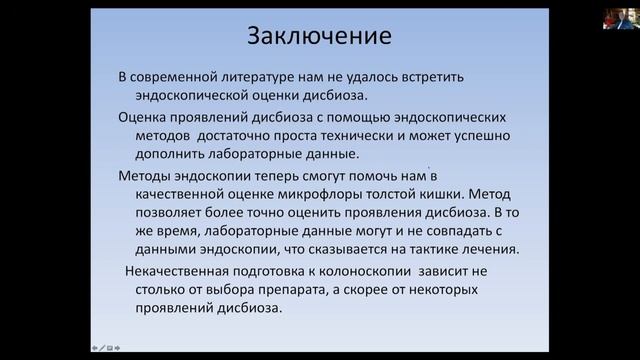 Заключение

В современной литературе нам не удалось встретить эндоскопической оценки дисбиоза.

Оценка проявлений дисбиоза с помощью эндоскопических методов достаточно проста технически и может успешно дополнить лабораторные данные.

Методы эндоскопии теперь смогут помочь нам в качественной оценке микрофлоры толстой кишки. Метод позволяет более точно оценить проявления дисбиоза. В то же время, лабораторные данные могут и не совпадать с данными эндоскопии, что сказывается на тактике лечения.

Некачественная подготовка к колоноскопии зависит не столько от выбора препарата, а скорее от некоторых проявлений дисбиоза.